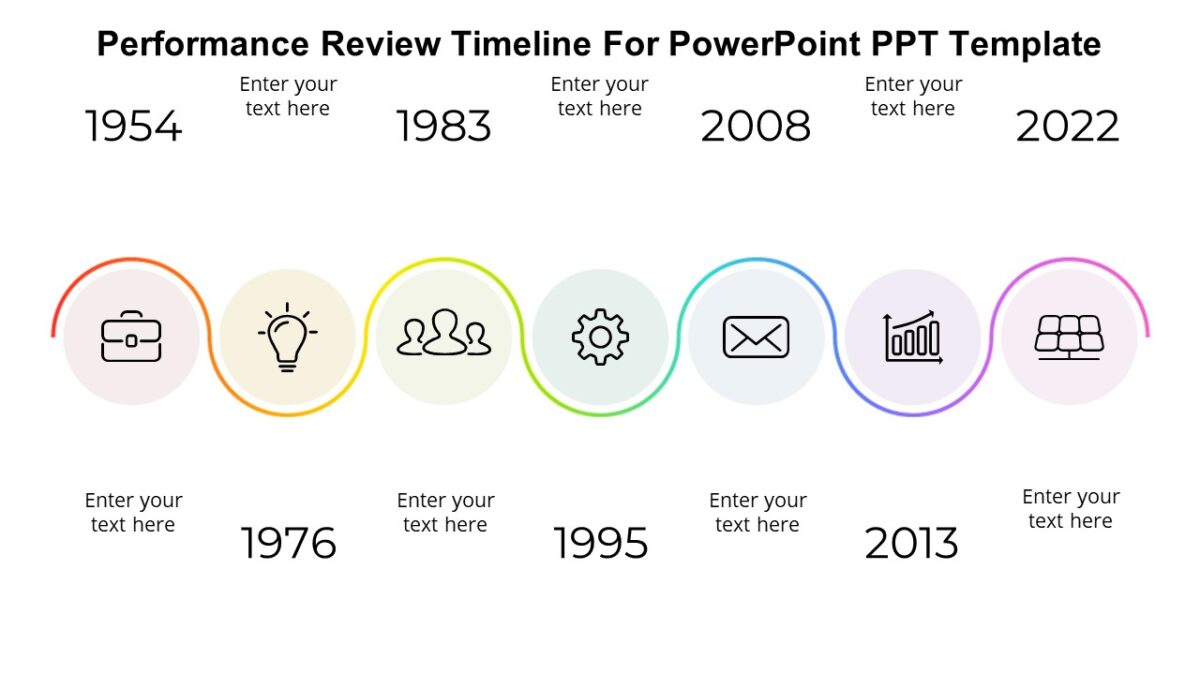 Performance Review Timeline For PowerPoint PPT Template

1954

Enter your text here

1983

Enter your text here

2008

Enter your text here

2022

Enter your text here

1976

Enter your text here

1995

Enter your text here

2013

Enter your text here